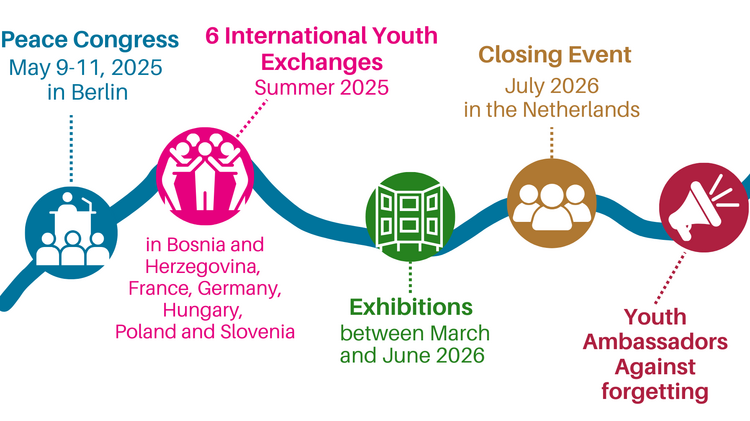 Peace Congress
May 9-11, 2025
in Berlin

6 International Youth Exchanges
Summer 2025

in Bosnia and Herzegovina, France, Germany, Hungary, Poland and Slovenia

Exhibitions
between March and June 2026

Closing Event
July 2026
in the Netherlands

Youth Ambassadors Against forgetting